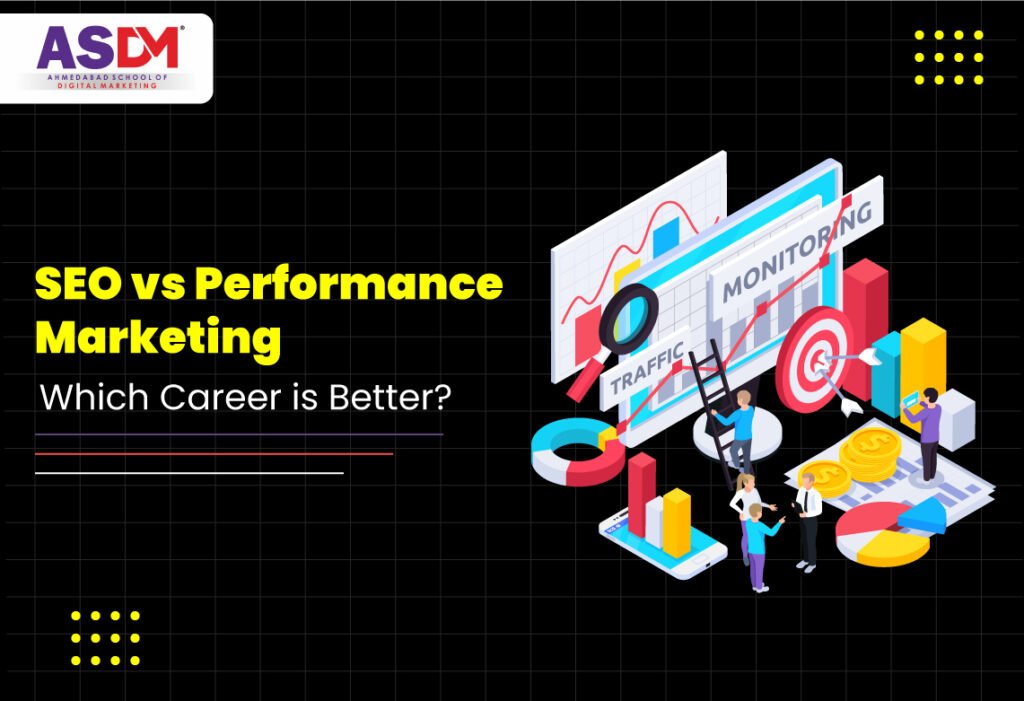 ASDM®
AHMEDABAD SCHOOL OF
DIGITAL MARKETING

SEO vs Performance Marketing

Which Career is Better?

MONITORING

TRAFFIC